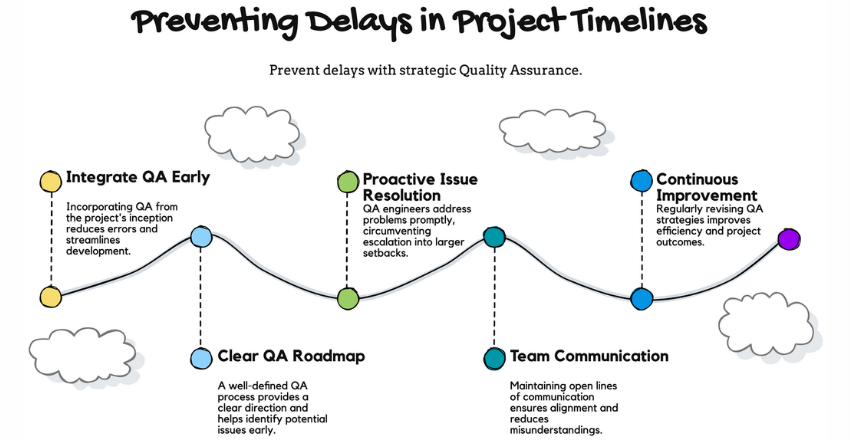 Preventing Delays in Project Timelines

Prevent delays with strategic Quality Assurance.

Integrate QA Early

Incorporating QA from the project's inception reduces errors and streamlines development.

Clear QA Roadmap

A well-defined QA process provides a clear direction and helps identify potential issues early.

Proactive Issue Resolution

QA engineers address problems promptly, circumventing escalation into larger setbacks.

Team Communication

Maintaining open lines of communication ensures alignment and reduces misunderstandings.

Continuous Improvement

Regularly revising QA strategies improves efficiency and project outcomes.